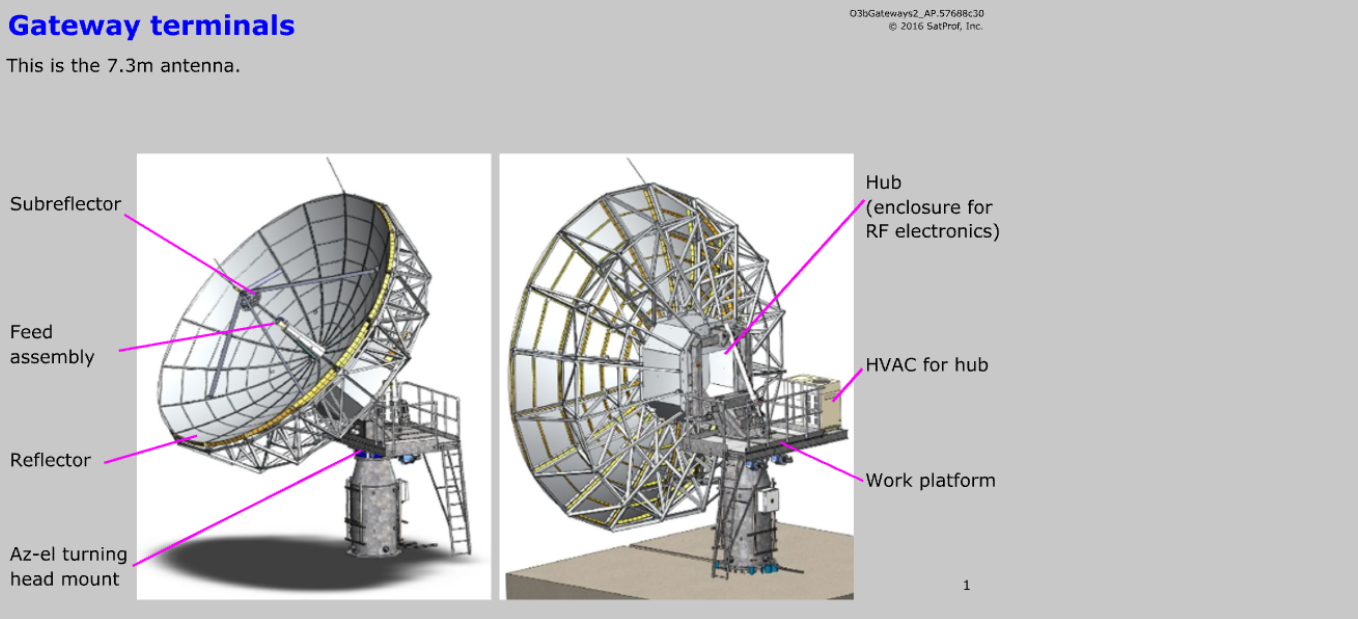 Gateway terminals

O3bGateways2_AP.57688c30
© 2016 SatProf, Inc.

This is the 7.3m antenna.

Subreflector

Feed assembly

Reflector

Az-el turning head mount

Hub (enclosure for RF electronics)

HVAC for hub

Work platform

1